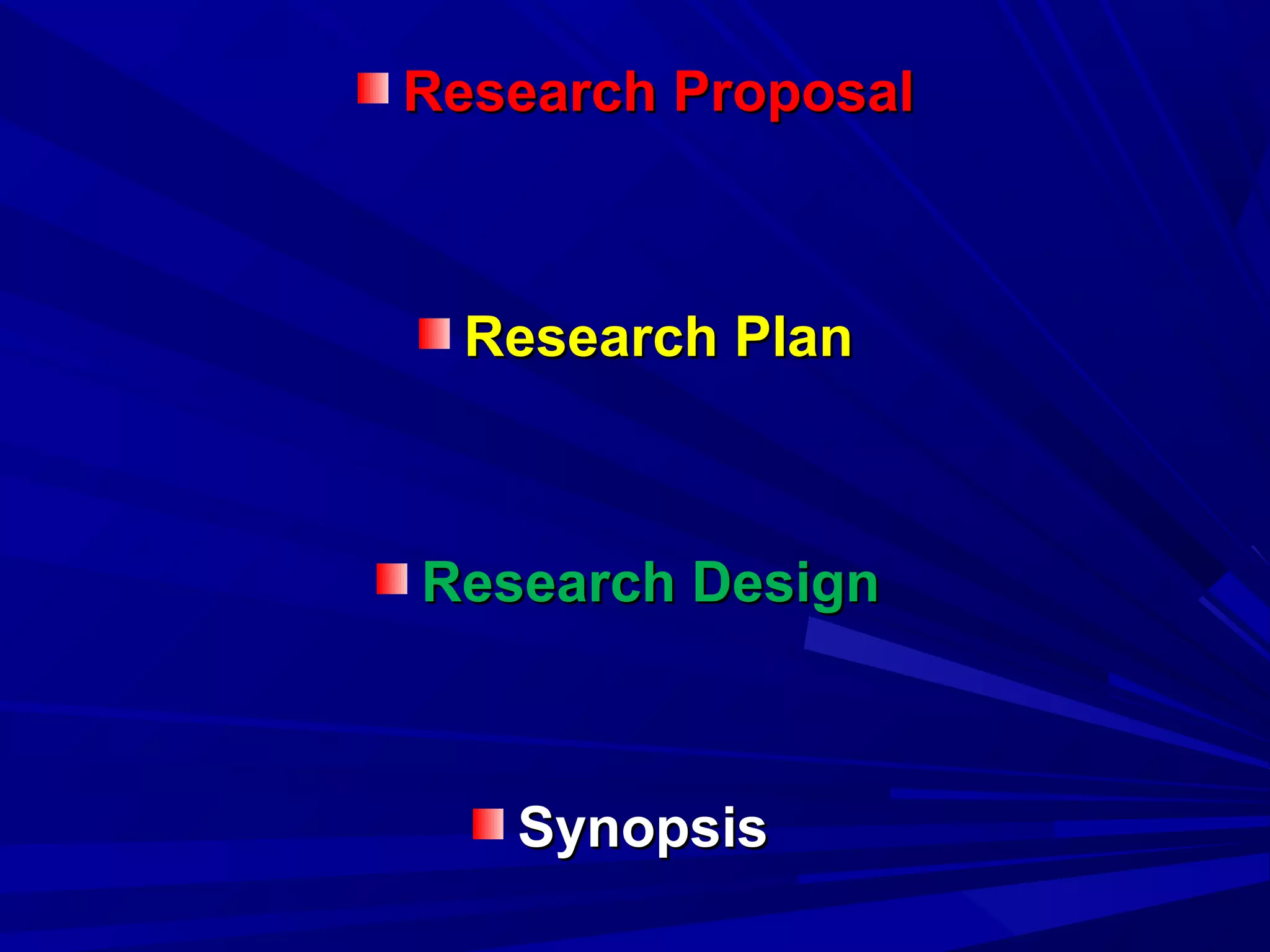 Research Proposal

Research Plan

Research Design

Synopsis